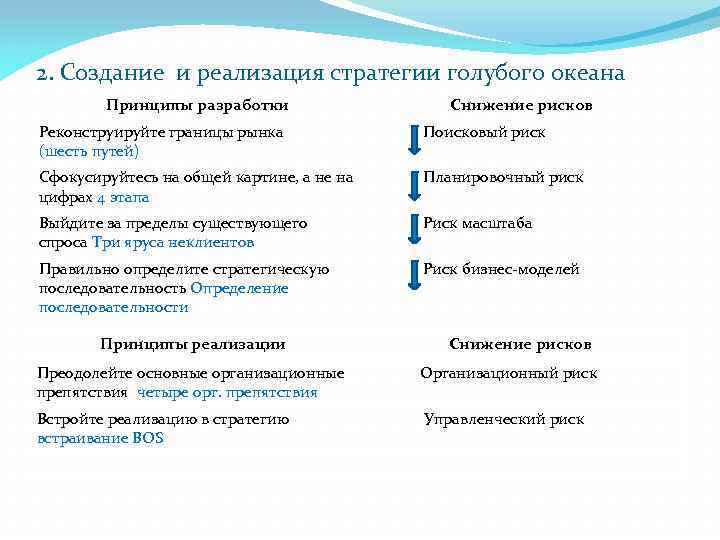 2. Создание и реализация стратегии голубого океана

| Принципы разработки | Снижение рисков |
|---|---|
| Реконструируйте границы рынка (шесть путей) | Поисковый риск |
| Сфокусируйтесь на общей картине, а не на цифрах 4 этапа | Планировочный риск |
| Выйдите за пределы существующего спроса Три яруса неклиентов | Риск масштаба |
| Правильно определите стратегическую последовательность Определение последовательности | Риск бизнес-моделей |

| Принципы реализации | Снижение рисков |
|---|---|
| Преодолейте основные организационные препятствия четыре орг. препятствия | Организационный риск |
| Встройте реализацию в стратегию встраивание BOS | Управленческий риск |